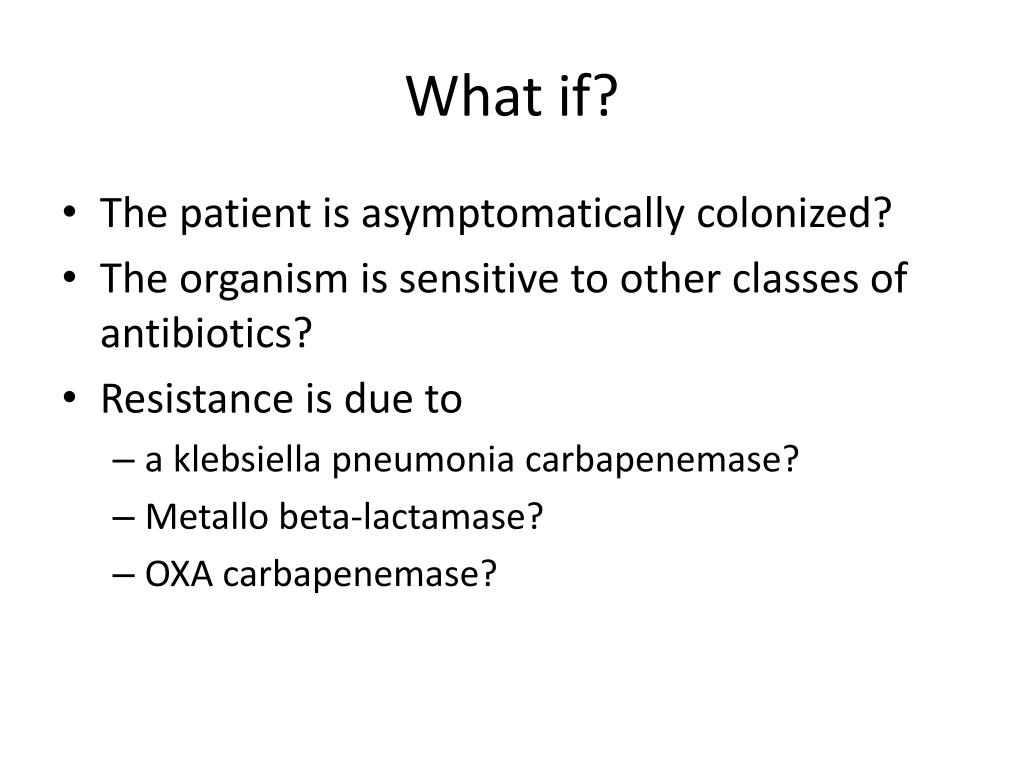 What if?

• The patient is asymptomatically colonized?
• The organism is sensitive to other classes of antibiotics?
• Resistance is due to
  – a klebsiella pneumonia carbapenemase?
  – Metallo beta-lactamase?
  – OXA carbapenemase?